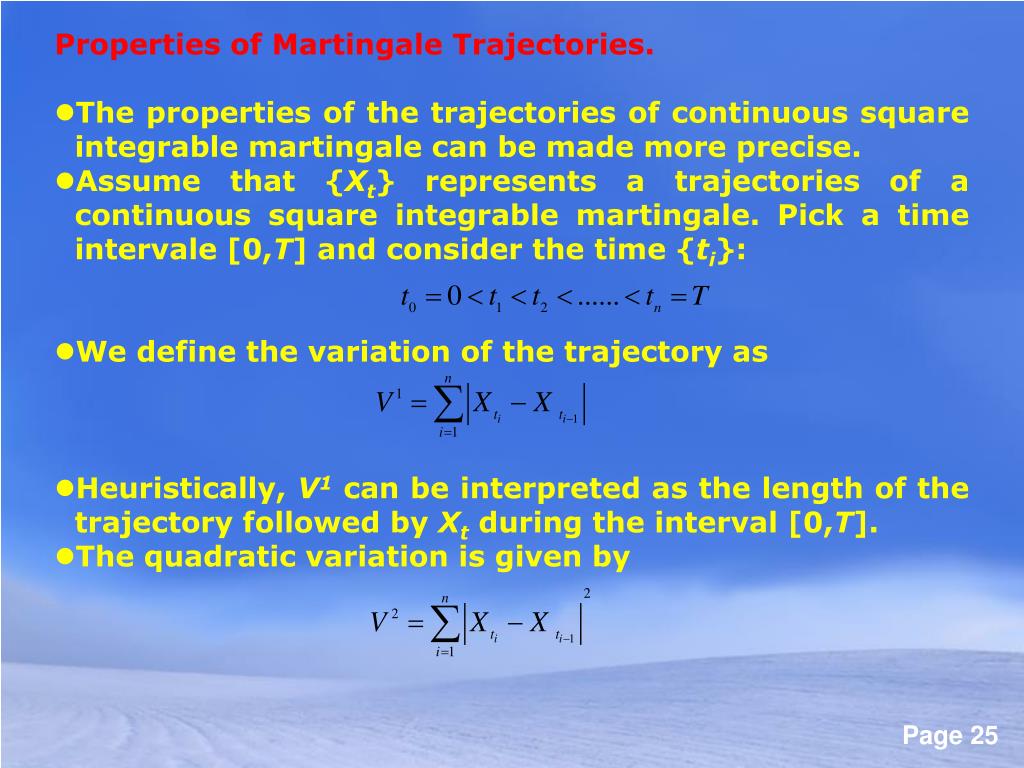 Properties of Martingale Trajectories.

●The properties of the trajectories of continuous square integrable martingale can be made more precise.
●Assume that {$X_t$} represents a trajectories of a continuous square integrable martingale. Pick a time intervale [0,$T$] and consider the time {$t_i$}:

$t_0 = 0 < t_1 < t_2 < ...... < t_n = T$

●We define the variation of the trajectory as

$V^1 = \sum_{i=1}^{n} \left| X_{t_i} - X_{t_{i-1}} \right|$

●Heuristically, $V^1$ can be interpreted as the length of the trajectory followed by $X_t$ during the interval [0,$T$].
●The quadratic variation is given by

$V^2 = \sum_{i=1}^{n} \left| X_{t_i} - X_{t_{i-1}} \right|^2$

Page 25